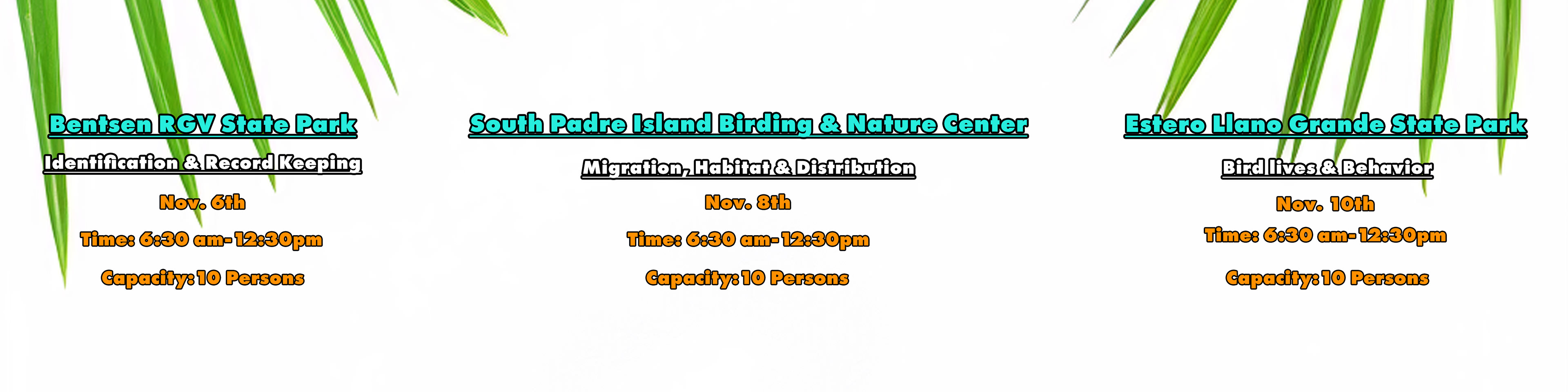 Bentsen RGV State Park

Identification & Record Keeping

Nov. 6th

Time: 6:30 am- 12:30pm

Capacity: 10 Persons

South Padre Island Birding & Nature Center

Migration, Habitat & Distribution

Nov. 8th

Time: 6:30 am- 12:30pm

Capacity: 10 Persons

Estero Llano Grande State Park

Bird lives & Behavior

Nov. 10th

Time: 6:30 am- 12:30pm

Capacity: 10 Persons